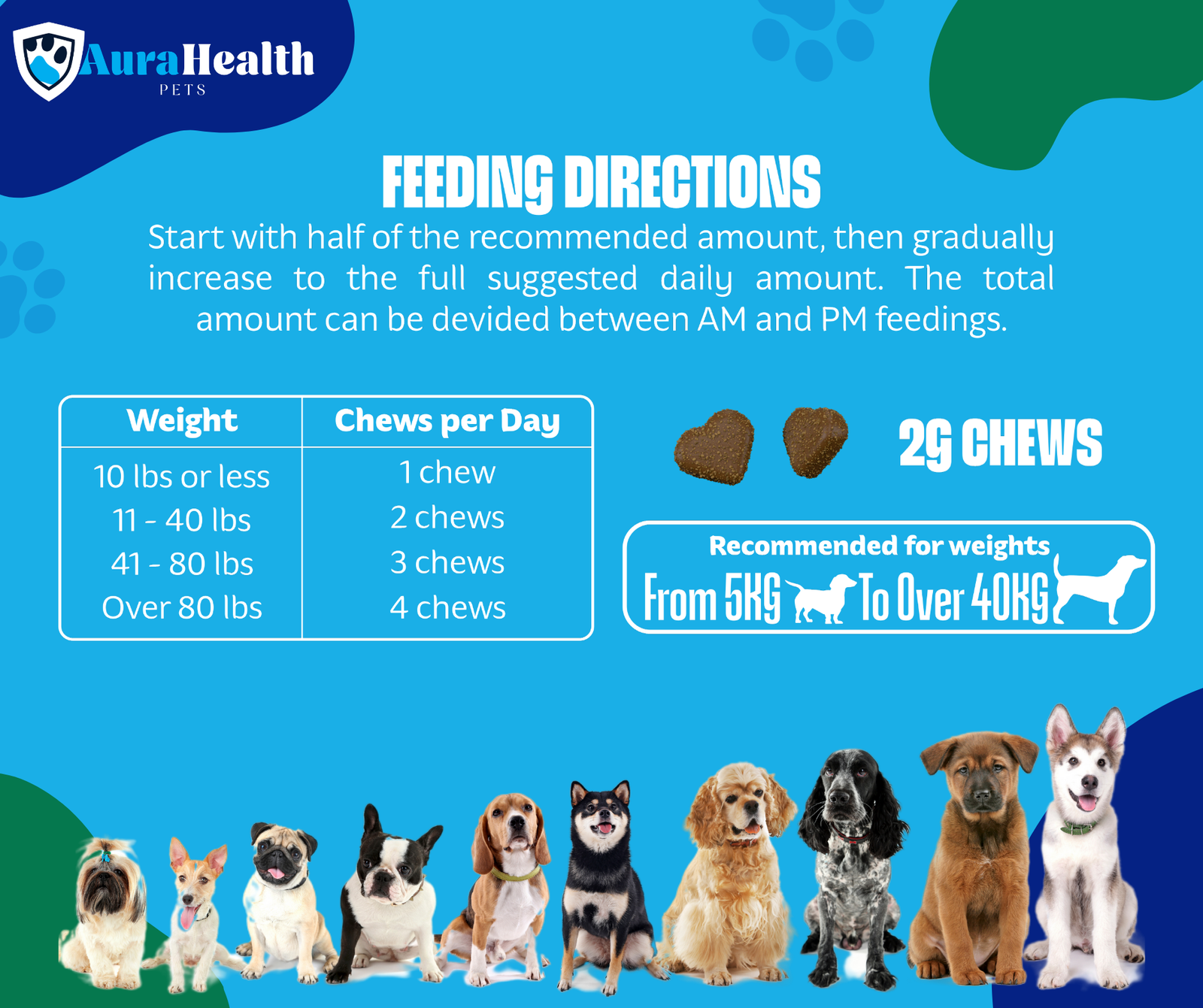 AuraHealth
PETS

FEEDING DIRECTIONS

Start with half of the recommended amount, then gradually increase to the full suggested daily amount. The total amount can be devided between AM and PM feedings.

| Weight | Chews per Day |
|---|---|
| 10 lbs or less | 1 chew |
| 11 - 40 lbs | 2 chews |
| 41 - 80 lbs | 3 chews |
| Over 80 lbs | 4 chews |

2G CHEWS

Recommended for weights
From 5KG To Over 40KG